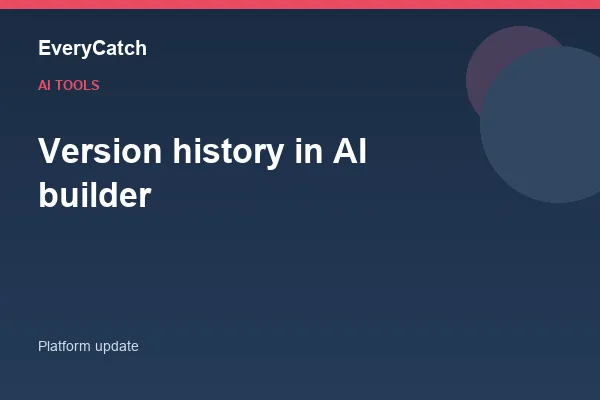 EveryCatch

AI TOOLS

Version history in AI builder

Platform update